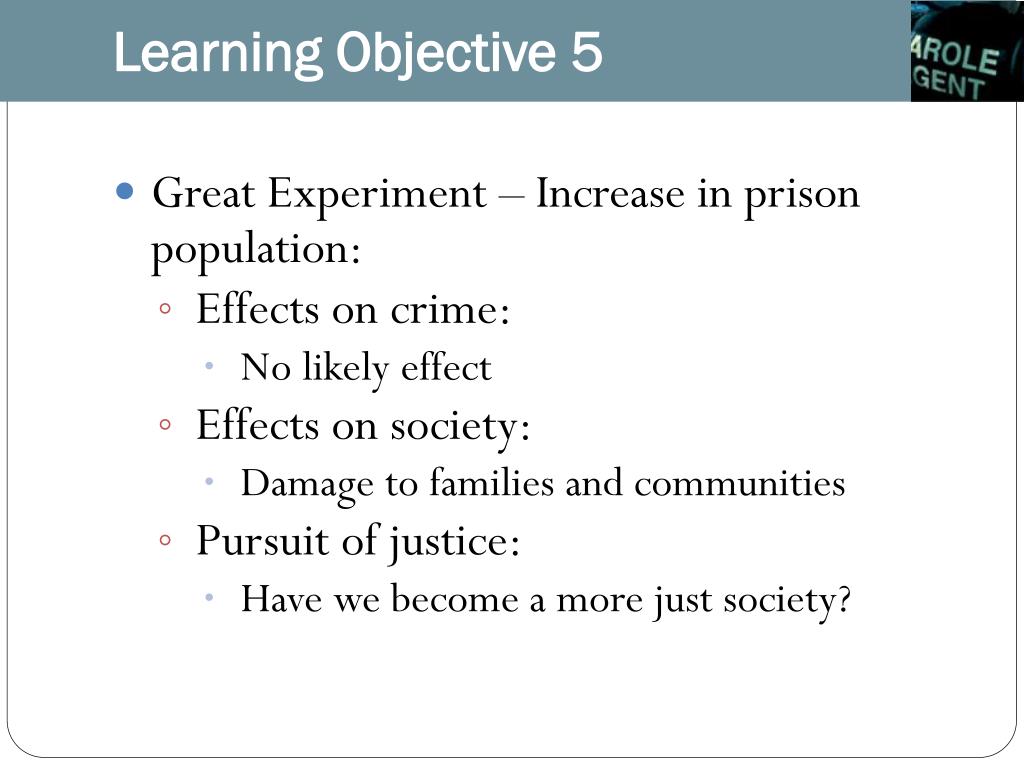 Learning Objective 5

AROLE
GENT

Great Experiment – Increase in prison population:

Effects on crime:

No likely effect

Effects on society:

Damage to families and communities

Pursuit of justice:

Have we become a more just society?